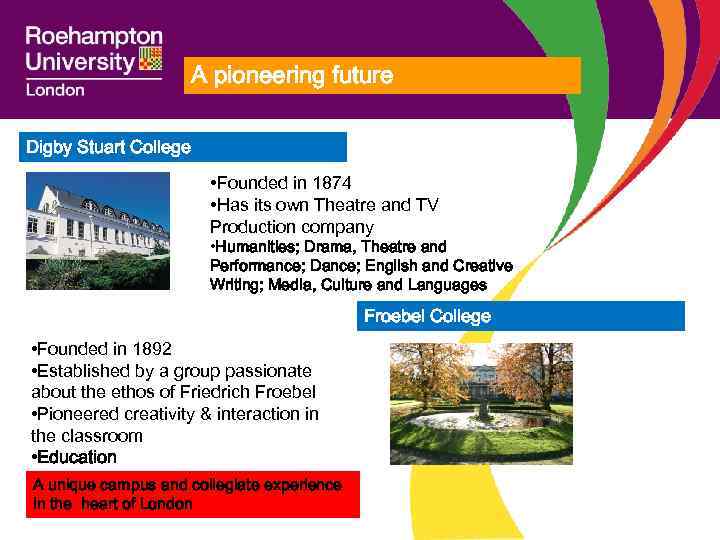 Roehampton University London

A pioneering future

Digby Stuart College

•Founded in 1874
•Has its own Theatre and TV Production company
•Humanities; Drama, Theatre and Performance; Dance; English and Creative Writing; Media, Culture and Languages

Froebel College

•Founded in 1892
•Established by a group passionate about the ethos of Friedrich Froebel
•Pioneered creativity & interaction in the classroom
•Education

A unique campus and collegiate experience in the heart of London